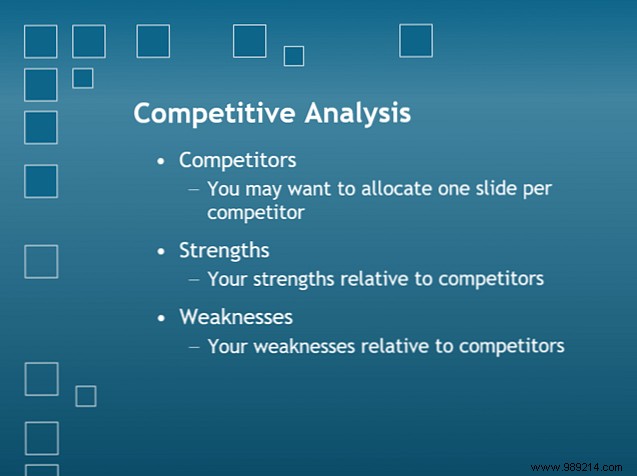 Competitive Analysis

• Competitors
– You may want to allocate one slide per competitor

• Strengths
– Your strengths relative to competitors

• Weaknesses
– Your weaknesses relative to competitors

www.989214.com